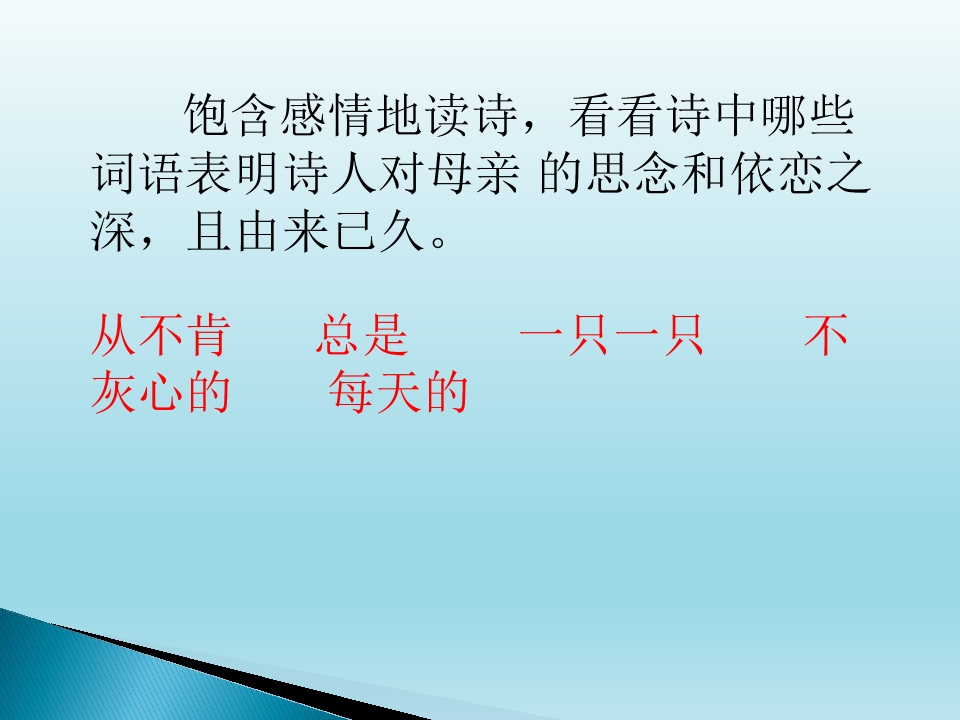 饱含感情地读诗，看看诗中哪些词语表明诗人对母亲 的思念和依恋之深，且由来已久。

从不肯　总是　一只一只　不灰心的　每天的